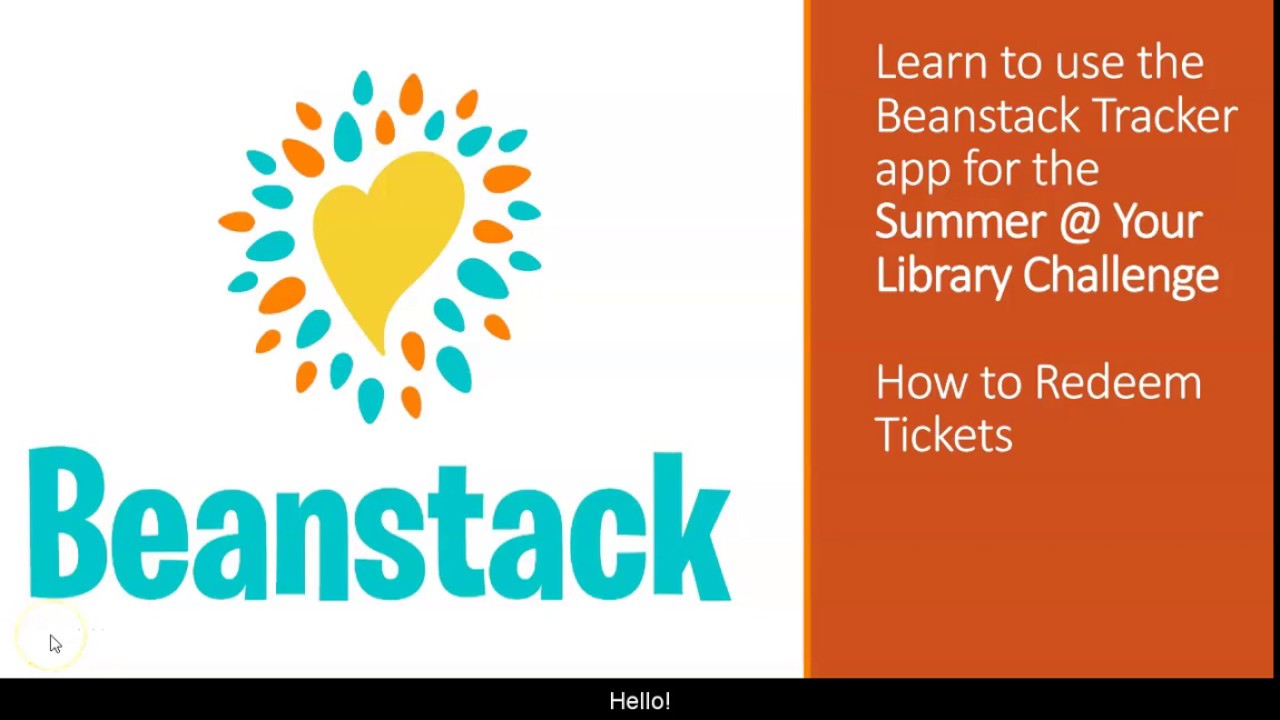 Beanstack

Learn to use the Beanstack Tracker app for the Summer @ Your Library Challenge

How to Redeem Tickets

Hello!